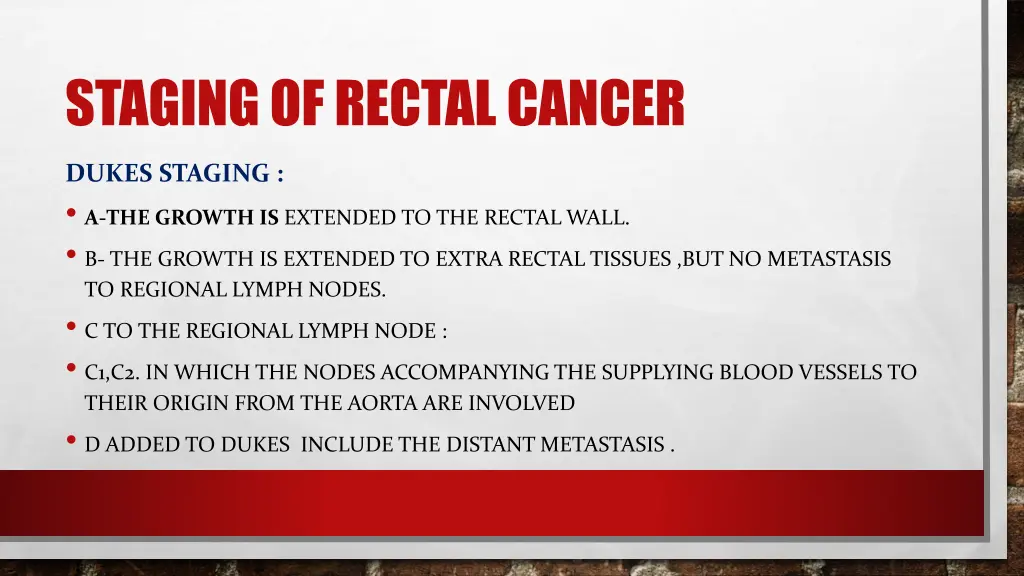 STAGING OF RECTAL CANCER

DUKES STAGING :

• A-THE GROWTH IS EXTENDED TO THE RECTAL WALL.

• B- THE GROWTH IS EXTENDED TO EXTRA RECTAL TISSUES ,BUT NO METASTASIS TO REGIONAL LYMPH NODES.

• C TO THE REGIONAL LYMPH NODE :

• C1,C2. IN WHICH THE NODES ACCOMPANYING THE SUPPLYING BLOOD VESSELS TO THEIR ORIGIN FROM THE AORTA ARE INVOLVED

• D ADDED TO DUKES INCLUDE THE DISTANT METASTASIS .